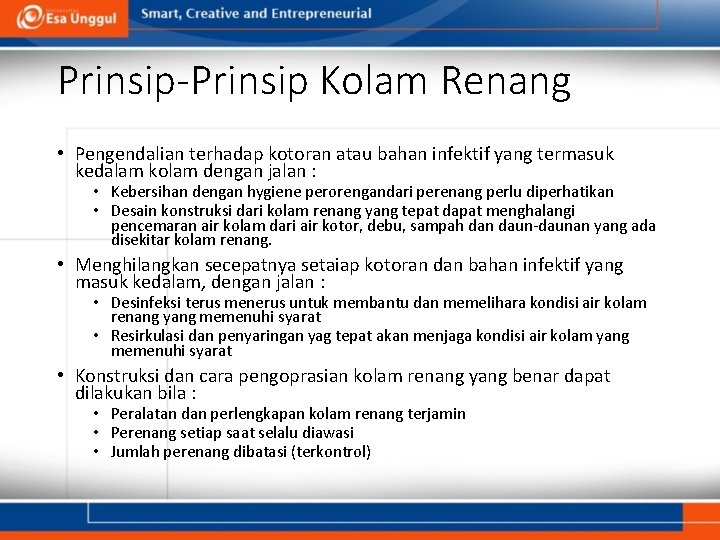 Esa Unggul
Smart, Creative and Entrepreneurial

Prinsip-Prinsip Kolam Renang

• Pengendalian terhadap kotoran atau bahan infektif yang termasuk kedalam kolam dengan jalan :
  • Kebersihan dengan hygiene perorengandari perenang perlu diperhatikan
  • Desain konstruksi dari kolam renang yang tepat dapat menghalangi pencemaran air kolam dari air kotor, debu, sampah dan daun-daunan yang ada disekitar kolam renang.
• Menghilangkan secepatnya setaiap kotoran dan bahan infektif yang masuk kedalam, dengan jalan :
  • Desinfeksi terus menerus untuk membantu dan memelihara kondisi air kolam renang yang memenuhi syarat
  • Resirkulasi dan penyaringan yag tepat akan menjaga kondisi air kolam yang memenuhi syarat
• Konstruksi dan cara pengoprasian kolam renang yang benar dapat dilakukan bila :
  • Peralatan dan perlengkapan kolam renang terjamin
  • Perenang setiap saat selalu diawasi
  • Jumlah perenang dibatasi (terkontrol)